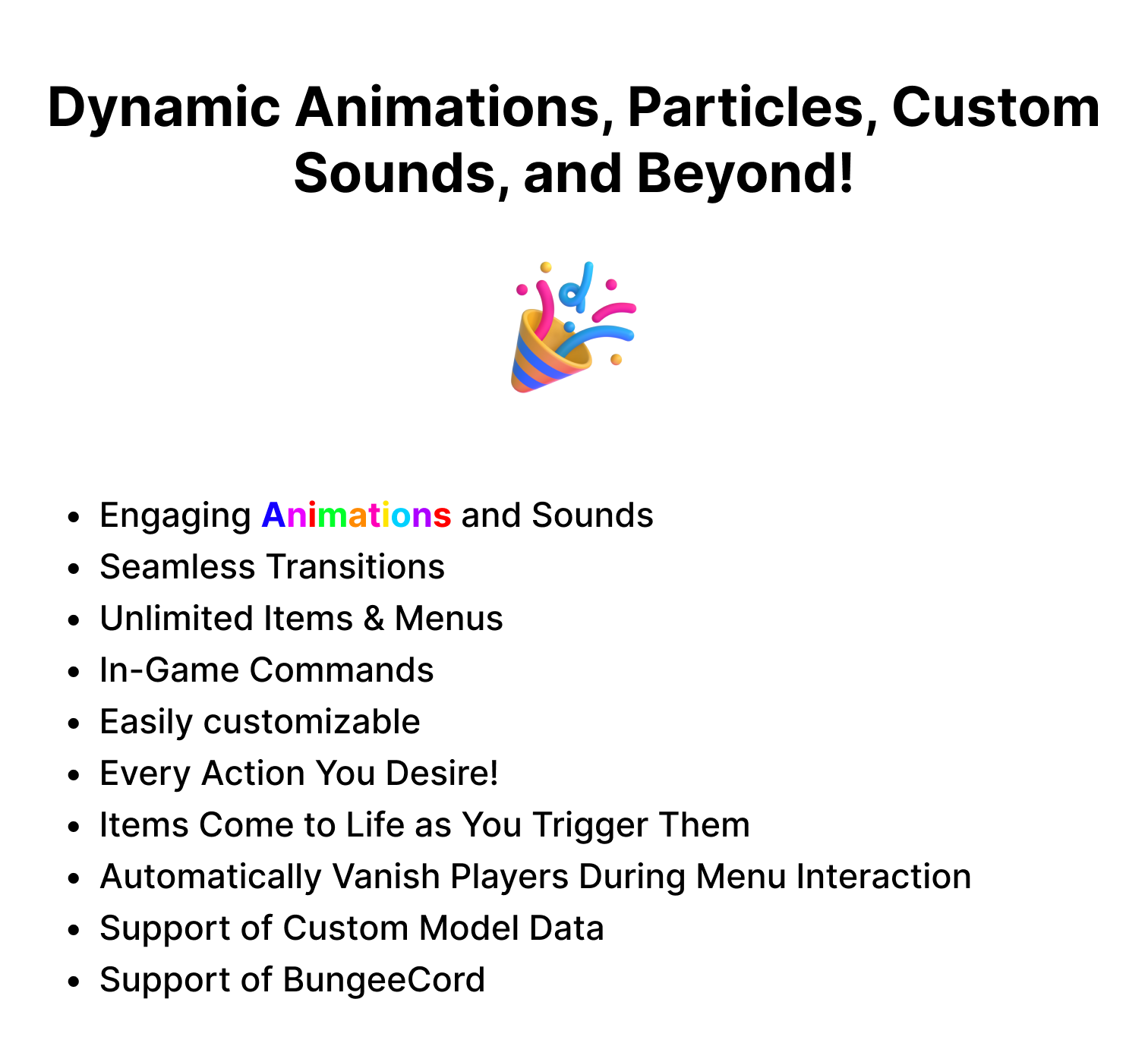 Dynamic Animations, Particles, Custom Sounds, and Beyond!

- Engaging Animations and Sounds
- Seamless Transitions
- Unlimited Items & Menus
- In-Game Commands
- Easily customizable
- Every Action You Desire!
- Items Come to Life as You Trigger Them
- Automatically Vanish Players During Menu Interaction
- Support of Custom Model Data
- Support of BungeeCord